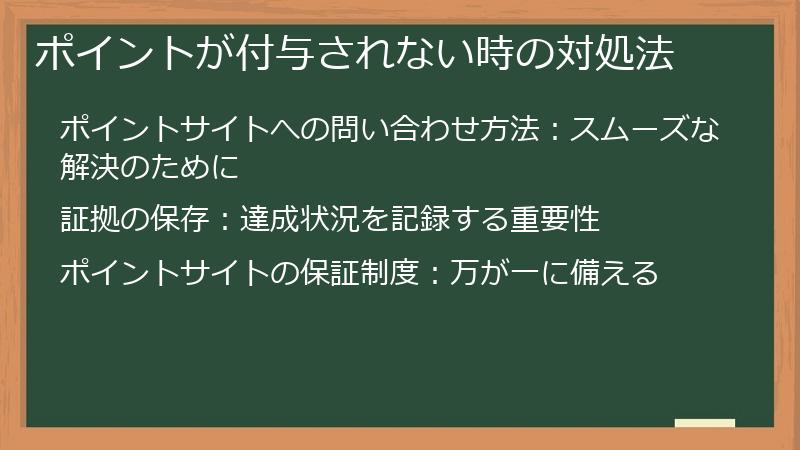 ポイントが付与されない時の対処法

ポイントサイトへの問い合わせ方法：スムーズな解決のために

証拠の保存：達成状況を記録する重要性

ポイントサイトの保証制度：万が一に備える